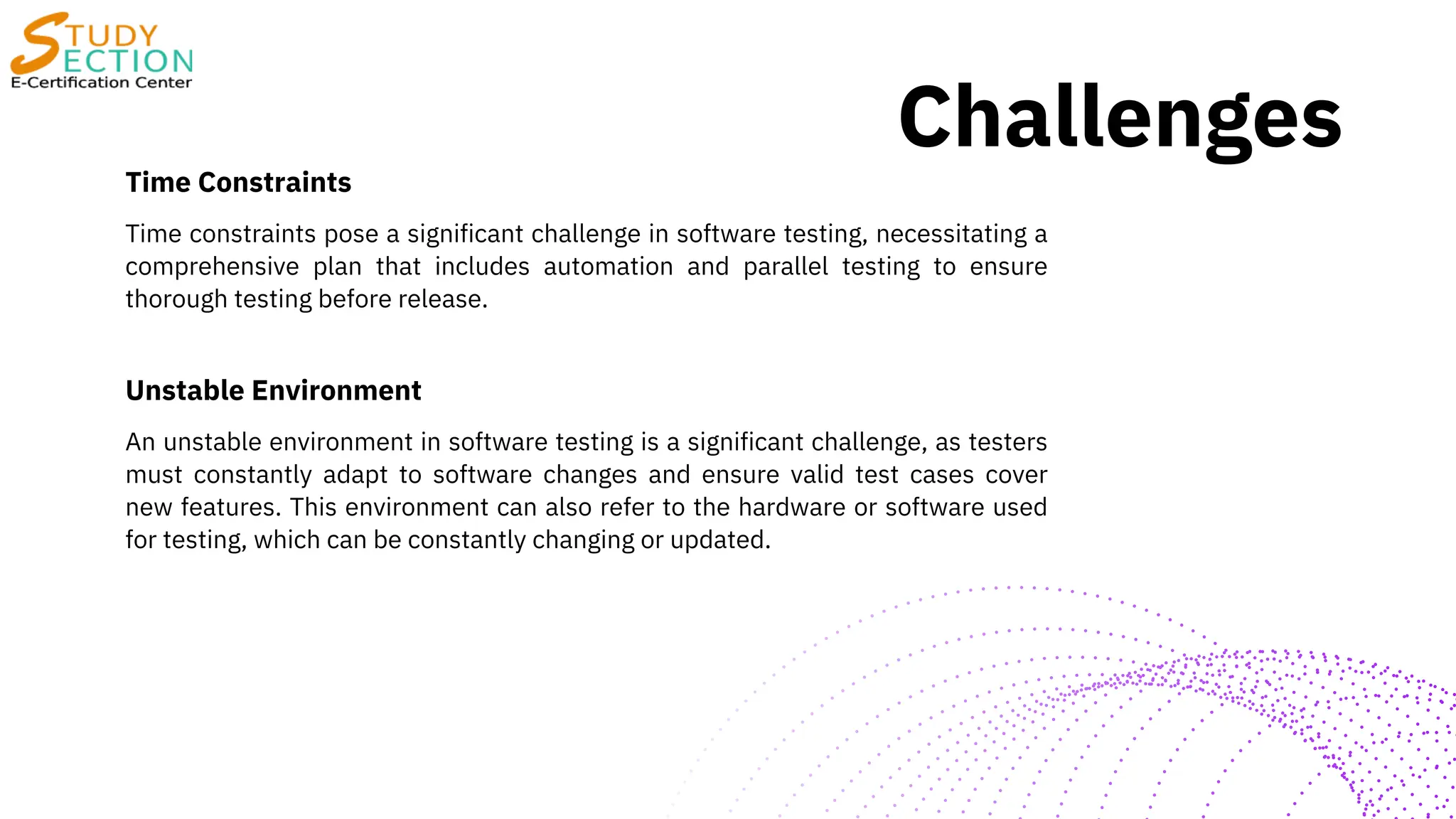 STUDY SECTION
E-Certification Center

Challenges

Time Constraints

Time constraints pose a significant challenge in software testing, necessitating a comprehensive plan that includes automation and parallel testing to ensure thorough testing before release.

Unstable Environment

An unstable environment in software testing is a significant challenge, as testers must constantly adapt to software changes and ensure valid test cases cover new features. This environment can also refer to the hardware or software used for testing, which can be constantly changing or updated.